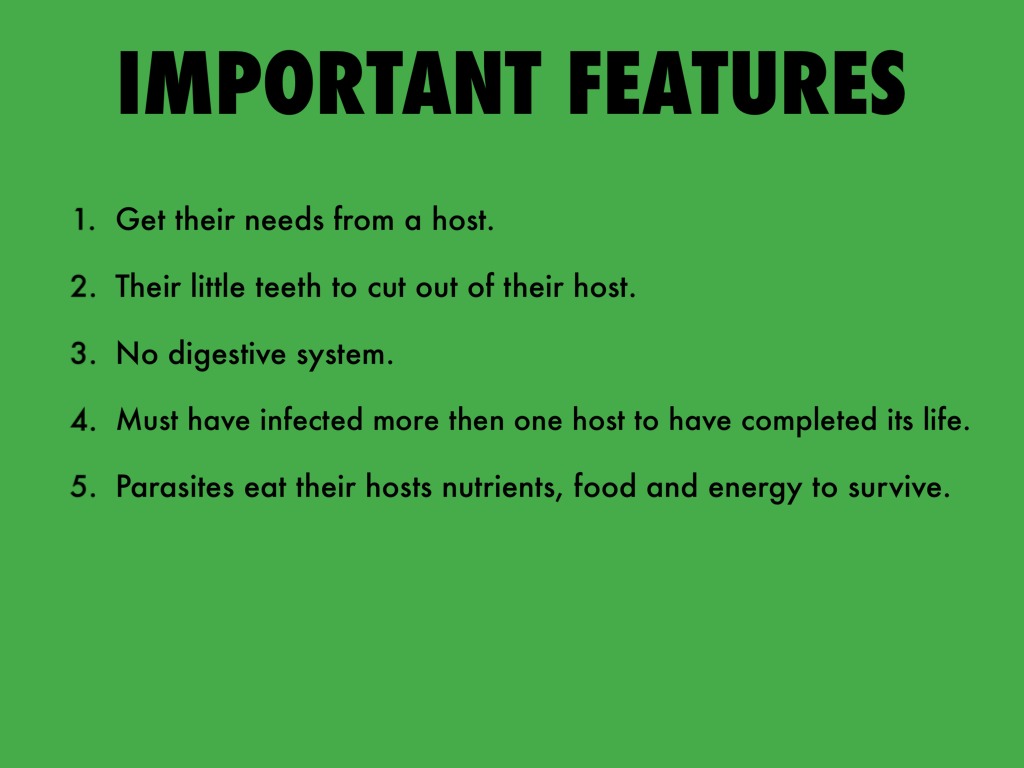 IMPORTANT FEATURES

1. Get their needs from a host.

2. Their little teeth to cut out of their host.

3. No digestive system.

4. Must have infected more then one host to have completed its life.

5. Parasites eat their hosts nutrients, food and energy to survive.